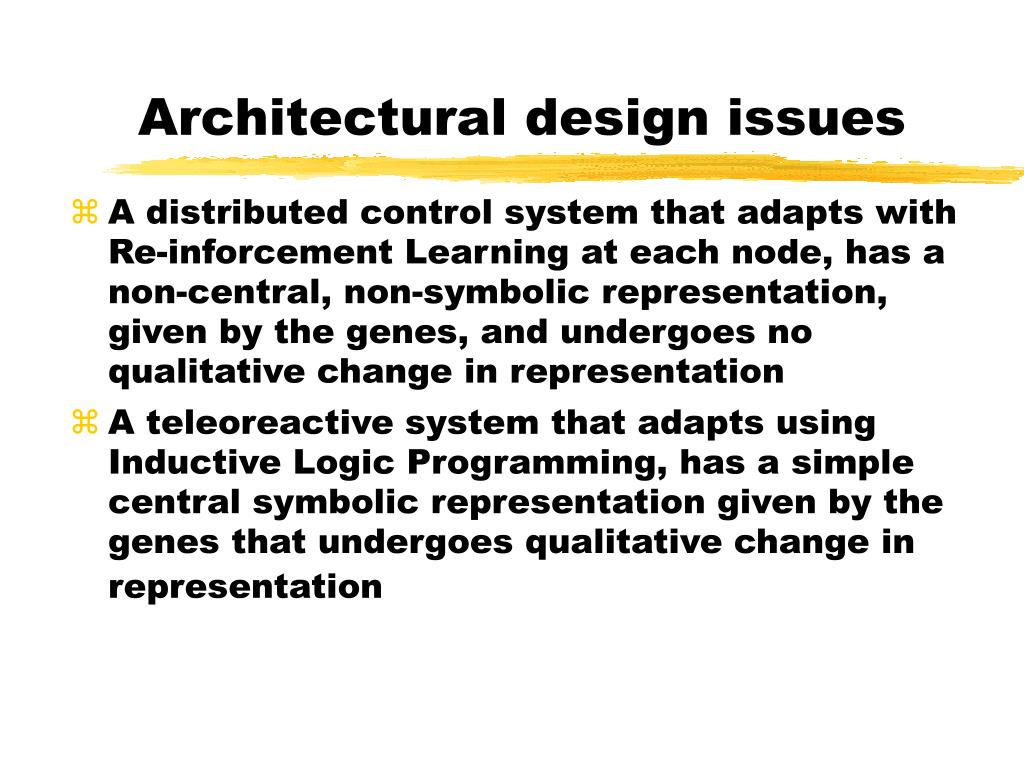 Architectural design issues

⌘ A distributed control system that adapts with Re-inforcement Learning at each node, has a non-central, non-symbolic representation, given by the genes, and undergoes no qualitative change in representation

⌘ A teleoreactive system that adapts using Inductive Logic Programming, has a simple central symbolic representation given by the genes that undergoes qualitative change in representation